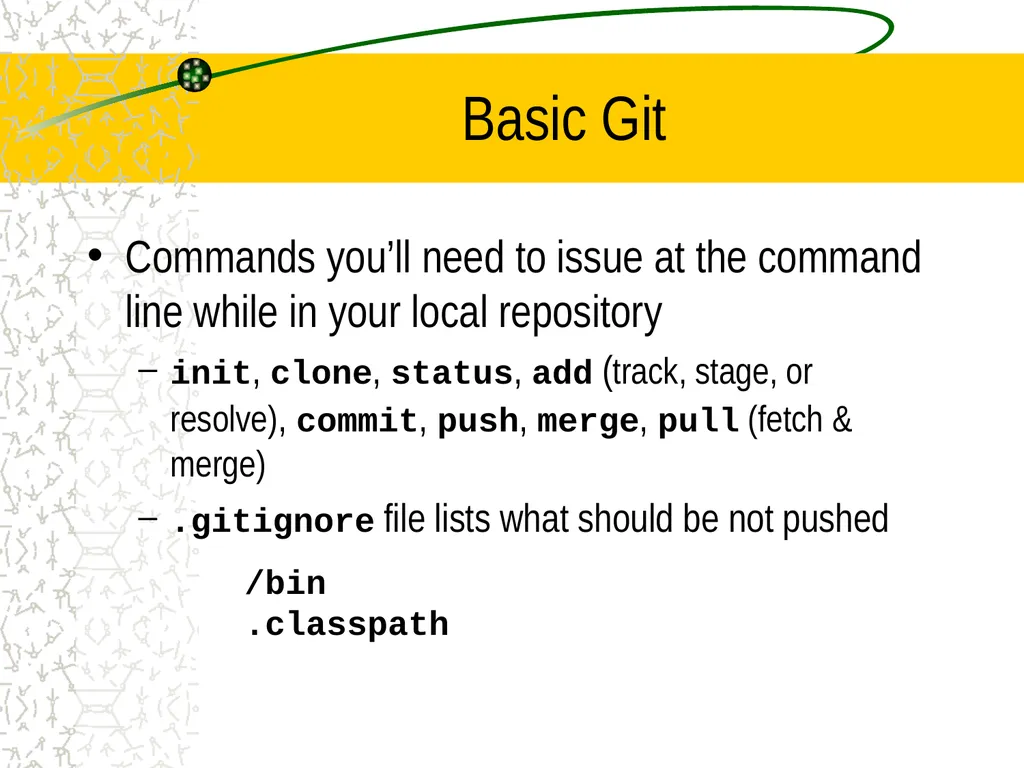 Basic Git

• Commands you'll need to issue at the command line while in your local repository

– init, clone, status, add (track, stage, or resolve), commit, push, merge, pull (fetch & merge)

– .gitignore file lists what should be not pushed

/bin
.classpath